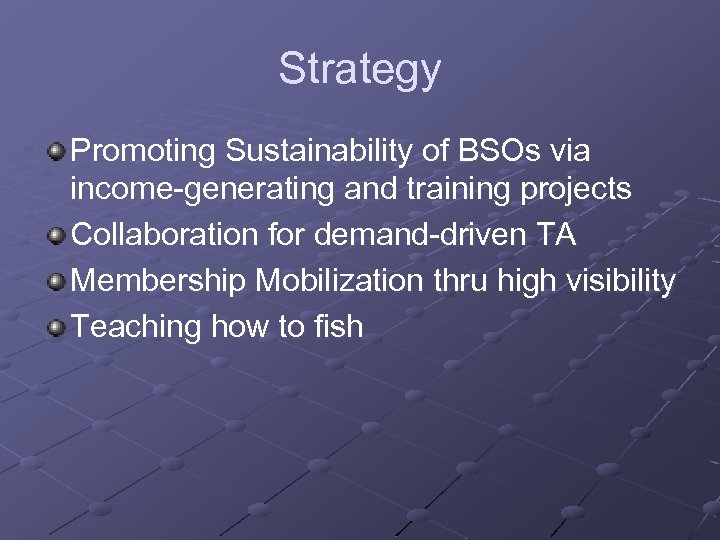 Strategy

Promoting Sustainability of BSOs via income-generating and training projects
Collaboration for demand-driven TA
Membership Mobilization thru high visibility
Teaching how to fish